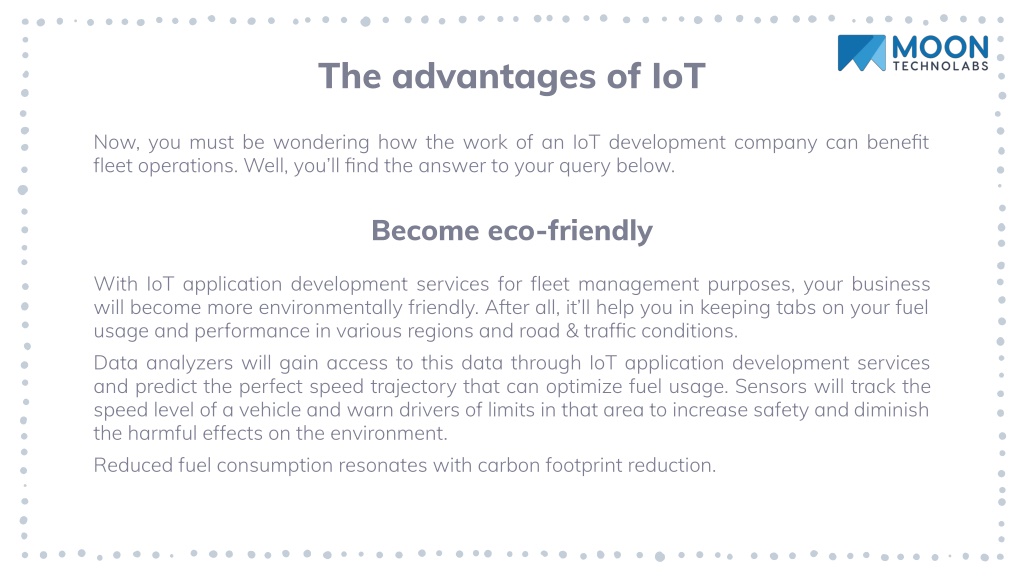 MOON
TECHNOLABS

The advantages of IoT

Now, you must be wondering how the work of an IoT development company can benefit fleet operations. Well, you'll find the answer to your query below.

Become eco-friendly

With IoT application development services for fleet management purposes, your business will become more environmentally friendly. After all, it'll help you in keeping tabs on your fuel usage and performance in various regions and road & traffic conditions.

Data analyzers will gain access to this data through IoT application development services and predict the perfect speed trajectory that can optimize fuel usage. Sensors will track the speed level of a vehicle and warn drivers of limits in that area to increase safety and diminish the harmful effects on the environment.

Reduced fuel consumption resonates with carbon footprint reduction.